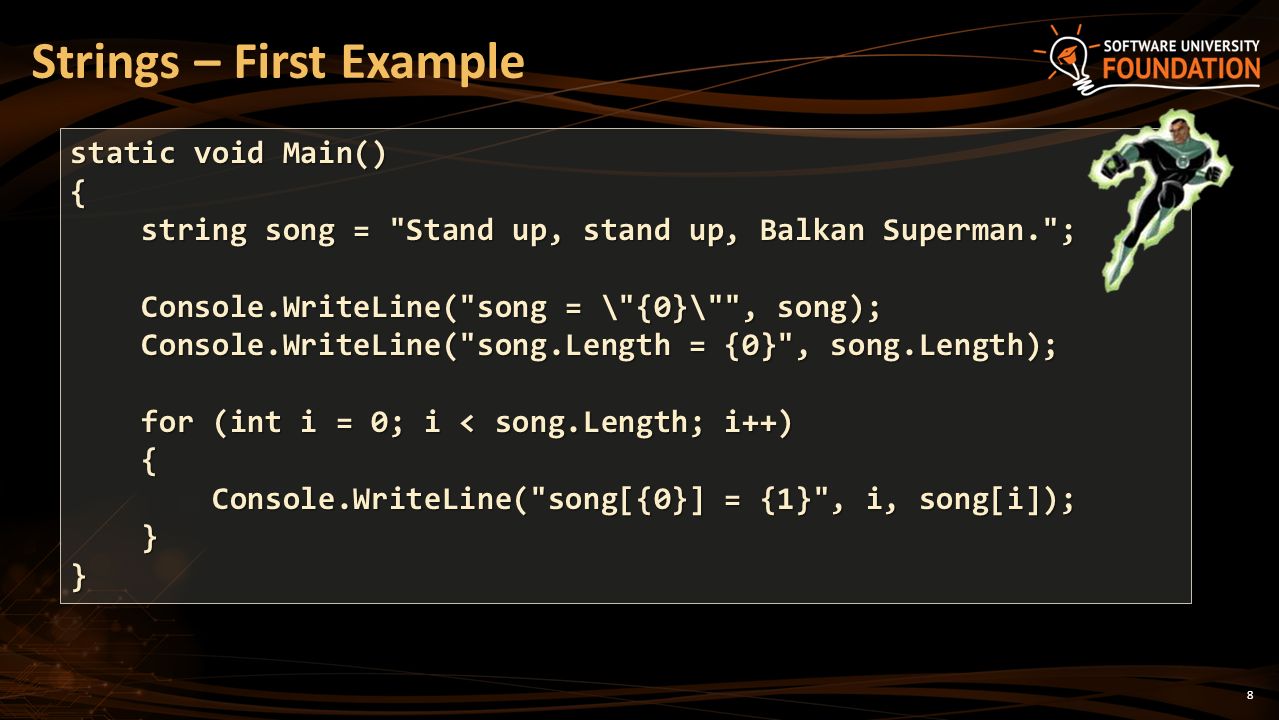 Strings – First Example

SOFTWARE UNIVERSITY FOUNDATION

static void Main()
{
    string song = "Stand up, stand up, Balkan Superman.";

    Console.WriteLine("song = \"{0}\"", song);
    Console.WriteLine("song.Length = {0}", song.Length);

    for (int i = 0; i < song.Length; i++)
    {
        Console.WriteLine("song[{0}] = {1}", i, song[i]);
    }
}

8